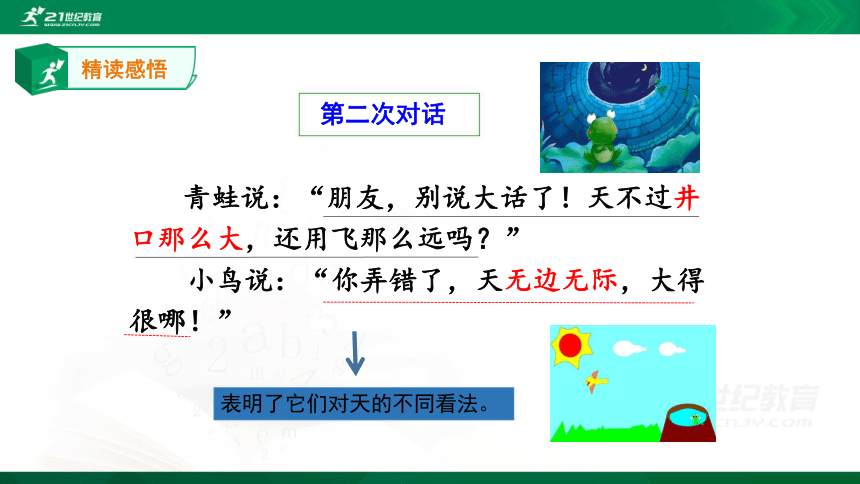 21世纪教育

精读感悟

第二次对话

青蛙说：“朋友，别说大话了！天不过井口那么大，还用飞那么远吗？”

小鸟说：“你弄错了，天无边无际，大得很哪！”

表明了它们对天的不同看法。

世纪教育